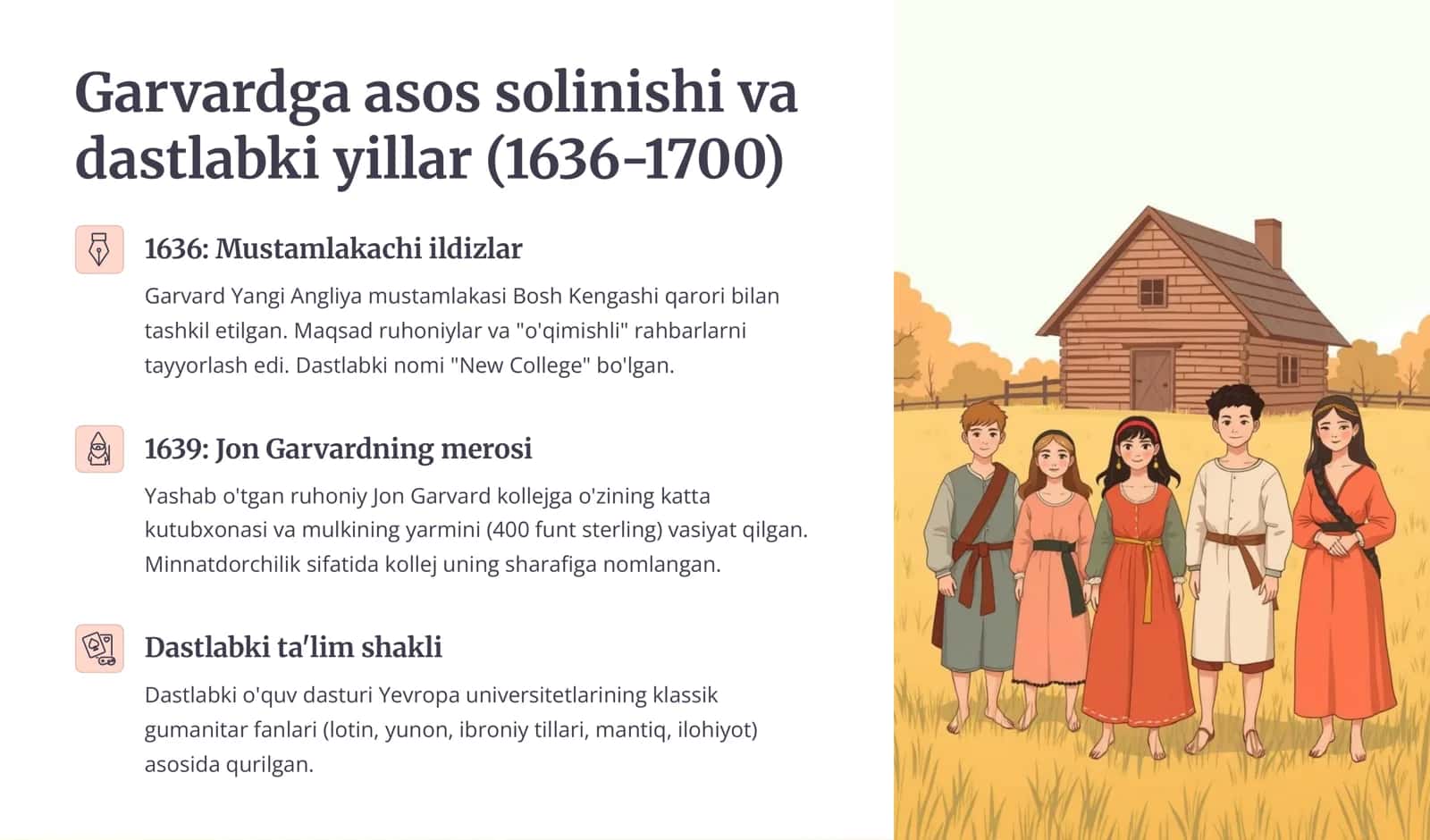 Garvardga asos solinishi va dastlabki yillar (1636-1700)

1636: Mustamlakachi ildizlar

Garvard Yangi Angliya mustamlakasi Bosh Kengashi qarori bilan tashkil etilgan. Maqsad ruhoniylar va "o'qimishli" rahbarlarni tayyorlash edi. Dastlabki nomi "New College" bo'lgan.

1639: Jon Garvardning merosi

Yashab o'tgan ruhoniy Jon Garvard kollejga o'zining katta kutubxonasi va mulkining yarmini (400 funt sterling) vasiyat qilgan. Minnatdorchilik sifatida kollej uning sharafiga nomlangan.

Dastlabki ta'lim shakli

Dastlabki o'quv dasturi Yevropa universitetlarining klassik gumanitar fanlari (lotin, yunon, ibroniy tillari, mantiq, ilohiyot) asosida qurilgan.